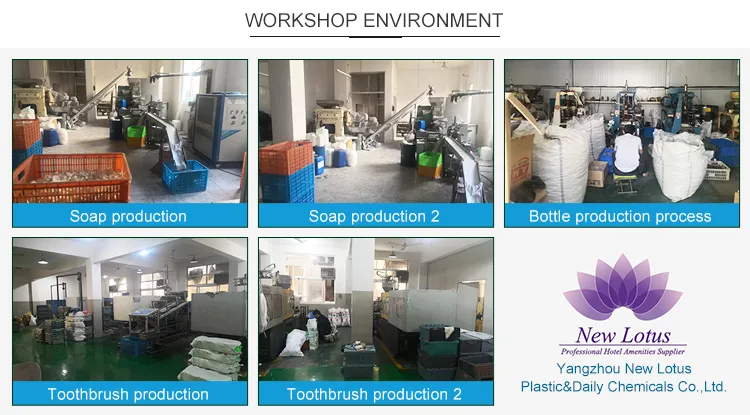 WORKSHOP ENVIRONMENT

Soap production

Soap production 2

Bottle production process

Toothbrush production

Toothbrush production 2

New Lotus
Professional Hotel Amenities Supplier

Yangzhou New Lotus Plastic&Daily Chemicals Co.,Ltd.